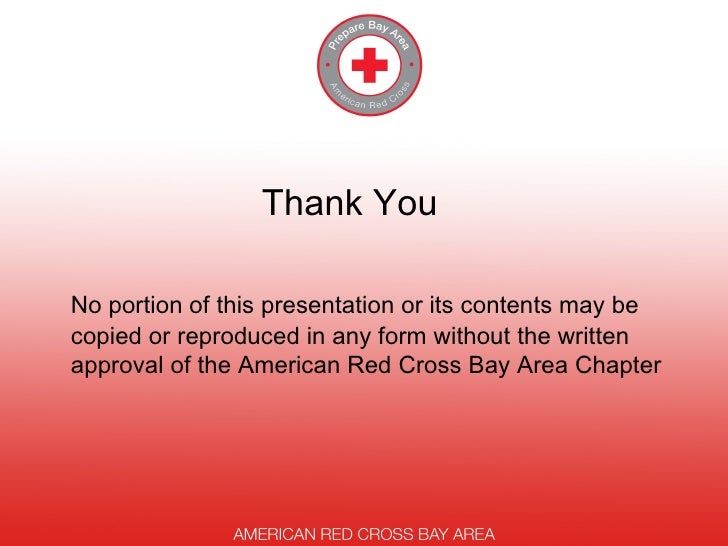 Prepare Bay Area
American Red Cross

Thank You

No portion of this presentation or its contents may be copied or reproduced in any form without the written approval of the American Red Cross Bay Area Chapter

AMERICAN RED CROSS BAY AREA